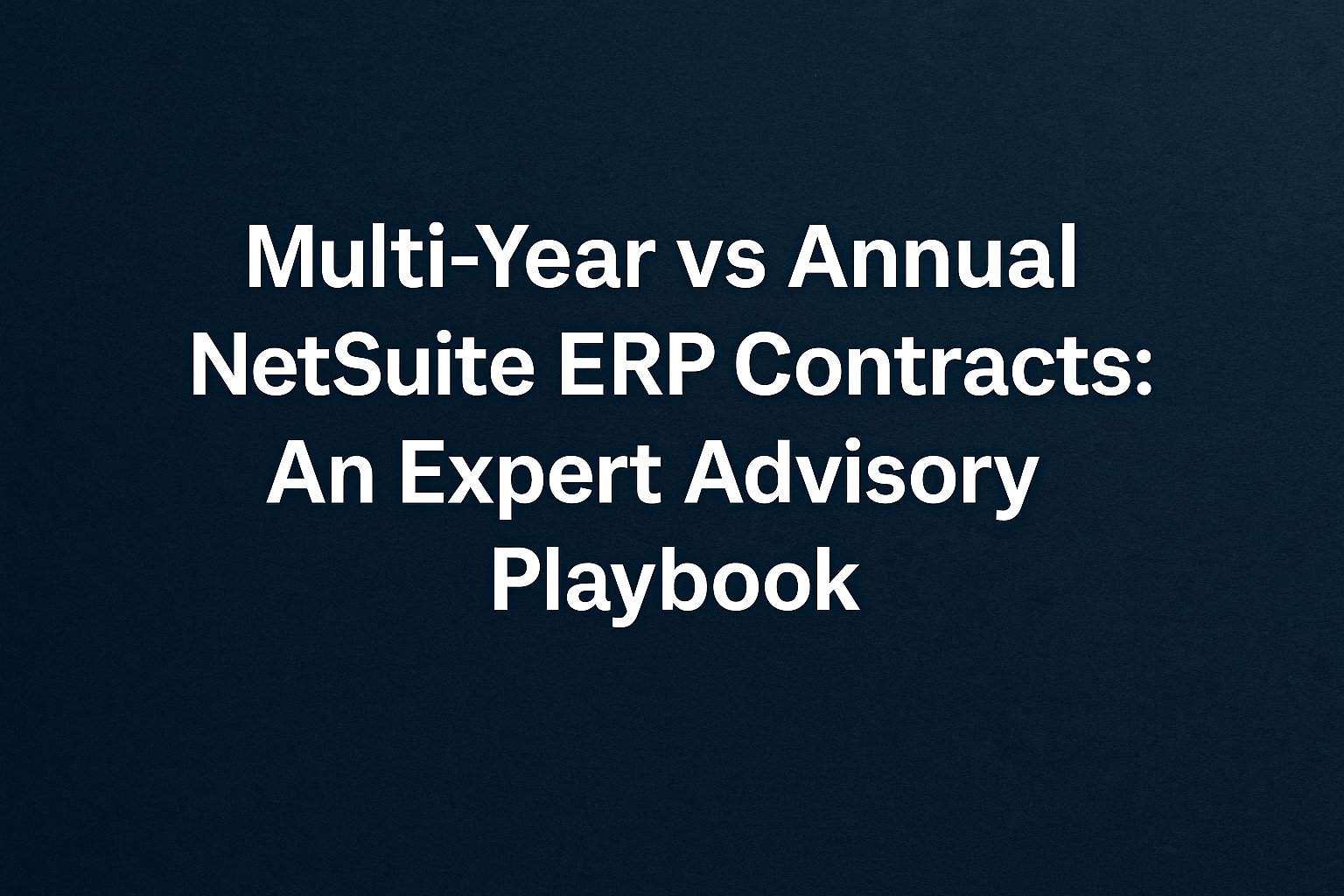 Multi-Year vs Annual NetSuite ERP Contracts: An Expert Advisory Playbook